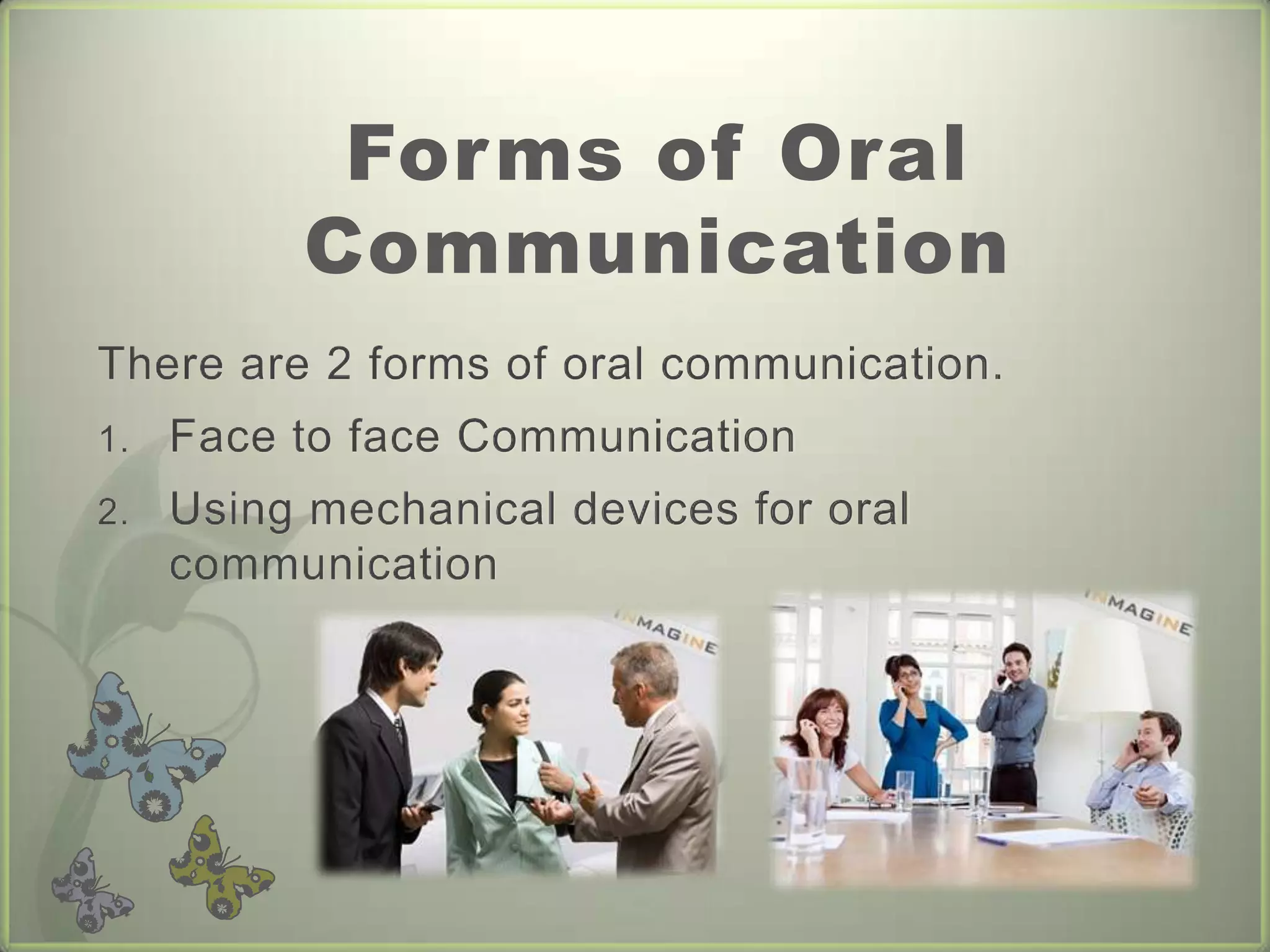 Forms of Oral Communication

There are 2 forms of oral communication.

1. Face to face Communication
2. Using mechanical devices for oral communication

INMAGINE

INMAGINE